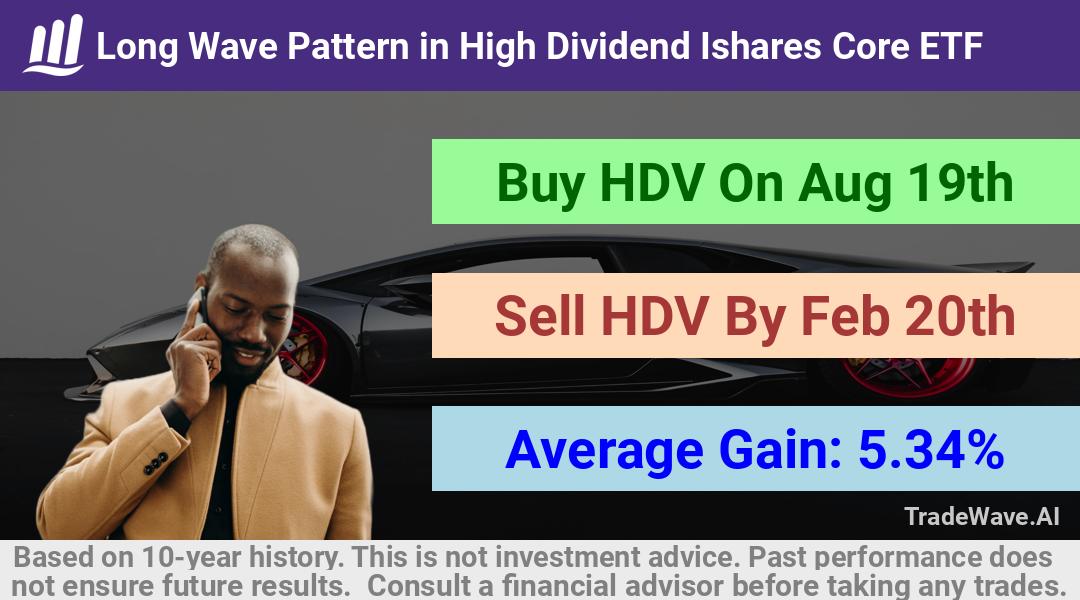 Long Wave Pattern in High Dividend Ishares Core ETF

Buy HDV On Aug 19th

Sell HDV By Feb 20th

Average Gain: 5.34%

TradeWave.AI

Based on 10-year history. This is not investment advice. Past performance does not ensure future results. Consult a financial advisor before taking any trades.